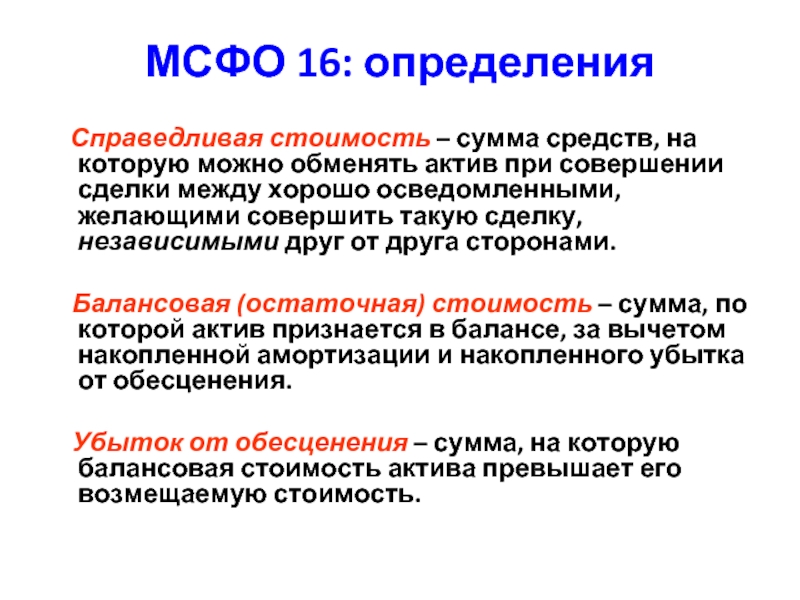 МСФО 16: определения

Справедливая стоимость – сумма средств, на которую можно обменять актив при совершении сделки между хорошо осведомленными, желающими совершить такую сделку, независимыми друг от друга сторонами.

Балансовая (остаточная) стоимость – сумма, по которой актив признается в балансе, за вычетом накопленной амортизации и накопленного убытка от обесценения.

Убыток от обесценения – сумма, на которую балансовая стоимость актива превышает его возмещаемую стоимость.